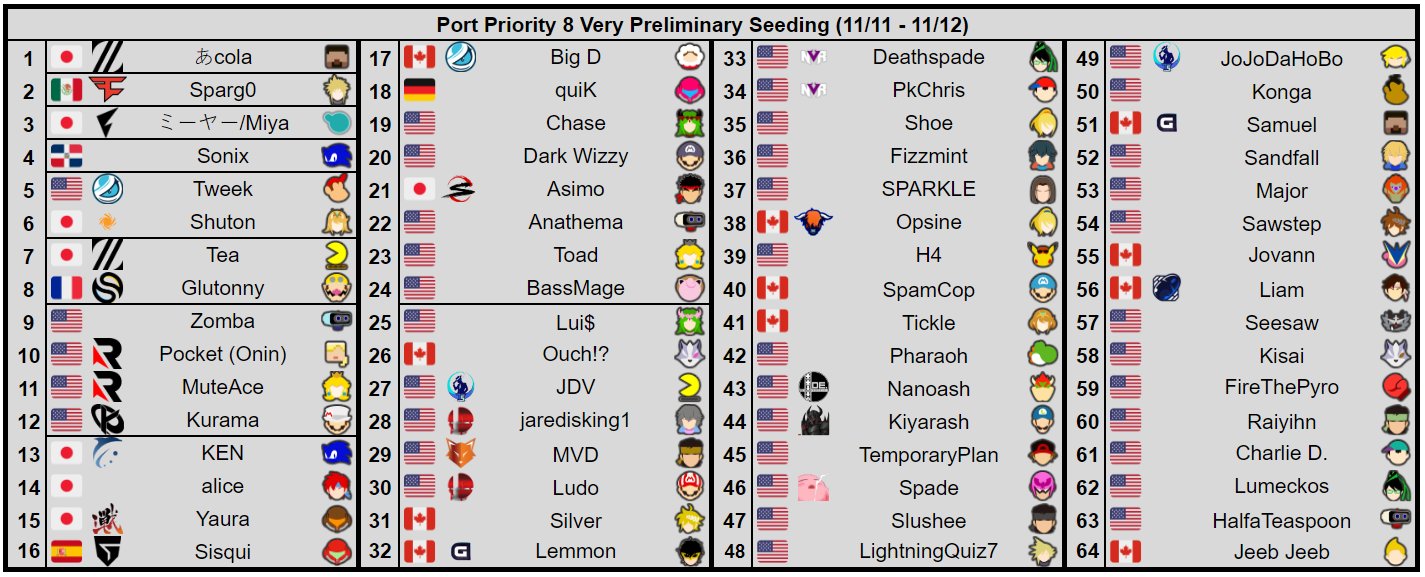 Port Priority 8 Very Preliminary Seeding (11/11 - 11/12)

| | |
|---|---|
| 1 | あcola |
| 2 | Sparg0 |
| 3 | ミーヤー/Miya |
| 4 | Sonix |
| 5 | Tweek |
| 6 | Shuton |
| 7 | Tea |
| 8 | Glutonny |
| 9 | Zomba |
| 10 | Pocket (Onin) |
| 11 | MuteAce |
| 12 | Kurama |
| 13 | KEN |
| 14 | alice |
| 15 | Yaura |
| 16 | Sisqui |

| | |
|---|---|
| 17 | Big D |
| 18 | quiK |
| 19 | Chase |
| 20 | Dark Wizzy |
| 21 | Asimo |
| 22 | Anathema |
| 23 | Toad |
| 24 | BassMage |
| 25 | Lui$ |
| 26 | Ouch!? |
| 27 | JDV |
| 28 | jaredisking1 |
| 29 | MVD |
| 30 | Ludo |
| 31 | Silver |
| 32 | Lemmon |

| | |
|---|---|
| 33 | Deathspade |
| 34 | PkChris |
| 35 | Shoe |
| 36 | Fizzmint |
| 37 | SPARKLE |
| 38 | Opsine |
| 39 | H4 |
| 40 | SpamCop |
| 41 | Tickle |
| 42 | Pharaoh |
| 43 | Nanoash |
| 44 | Kiyarash |
| 45 | TemporaryPlan |
| 46 | Spade |
| 47 | Slushee |
| 48 | LightningQuiz7 |

| | |
|---|---|
| 49 | JoJoDaHoBo |
| 50 | Konga |
| 51 | Samuel |
| 52 | Sandfall |
| 53 | Major |
| 54 | Sawstep |
| 55 | Jovann |
| 56 | Liam |
| 57 | Seesaw |
| 58 | Kisai |
| 59 | FireThePyro |
| 60 | Raiyihn |
| 61 | Charlie D. |
| 62 | Lumeckos |
| 63 | HalfaTeaspoon |
| 64 | Jeeb Jeeb |